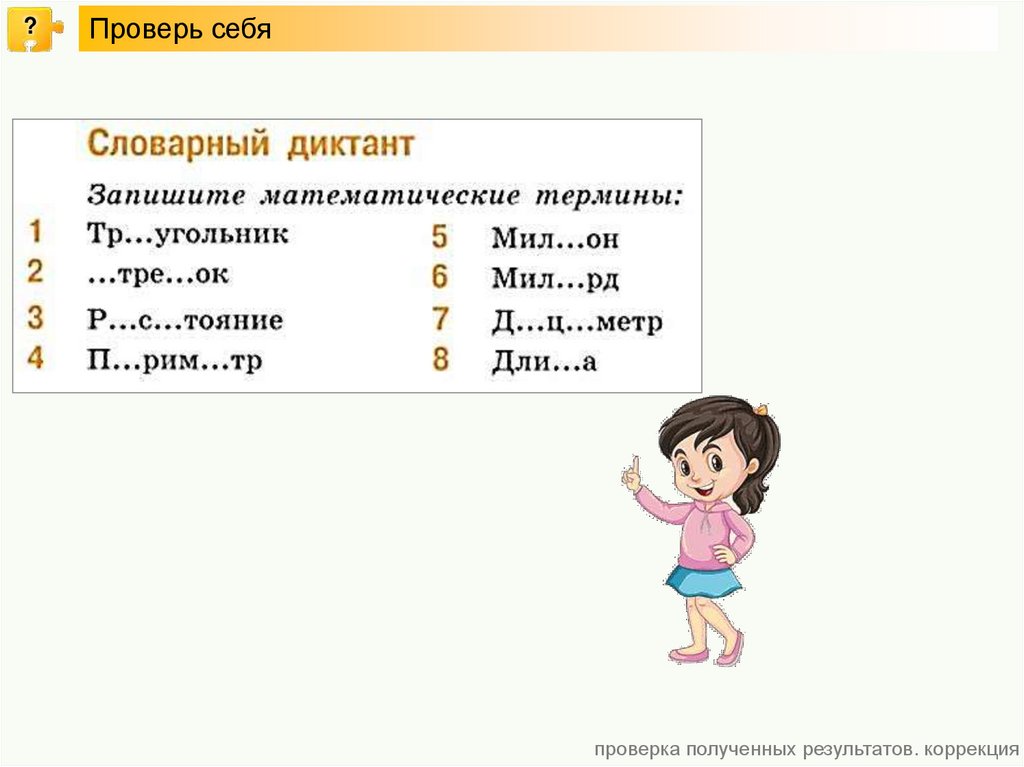 ?

Проверь себя

Словарный диктант

Запишите математические термины:

1 Тр…угольник
2 …тре…ок
3 Р…с…тояние
4 П…рим…тр

5 Мил…он
6 Мил…рд
7 Д…ц…метр
8 Дли…а

проверка полученных результатов. коррекция